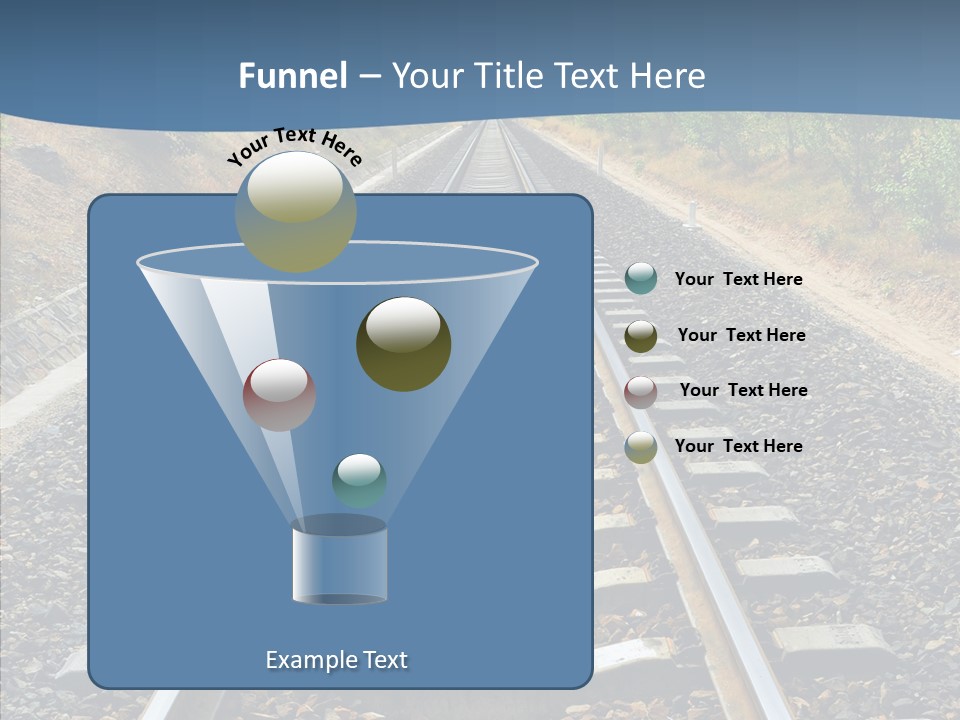 Funnel – Your Title Text Here

Your Text Here

Your Text Here

Your Text Here

Your Text Here

Your Text Here

Example Text